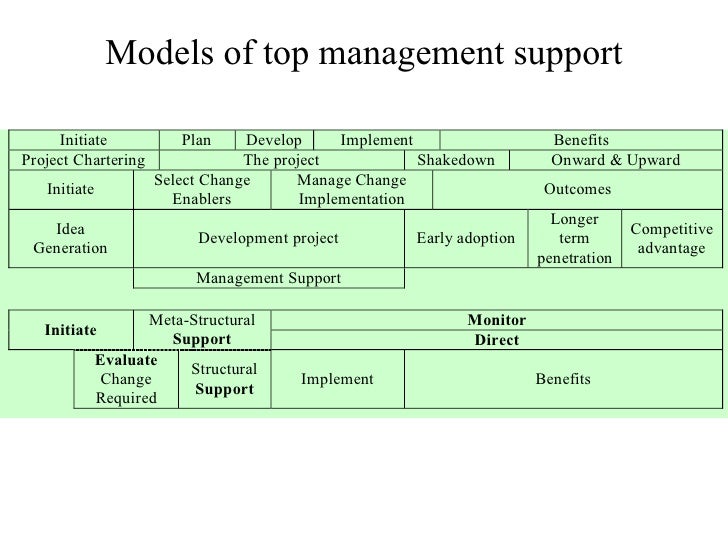 Models of top management support

Initiate | Plan | Develop | Implement | Benefits

Project Chartering | The project | Shakedown | Onward & Upward

Initiate | Select Change Enablers | Manage Change Implementation | Outcomes

Idea Generation | Development project | Early adoption | Longer term penetration | Competitive advantage

Management Support

Initiate | Meta-Structural Support | Monitor
Direct

Evaluate Change Required | Structural Support | Implement | Benefits